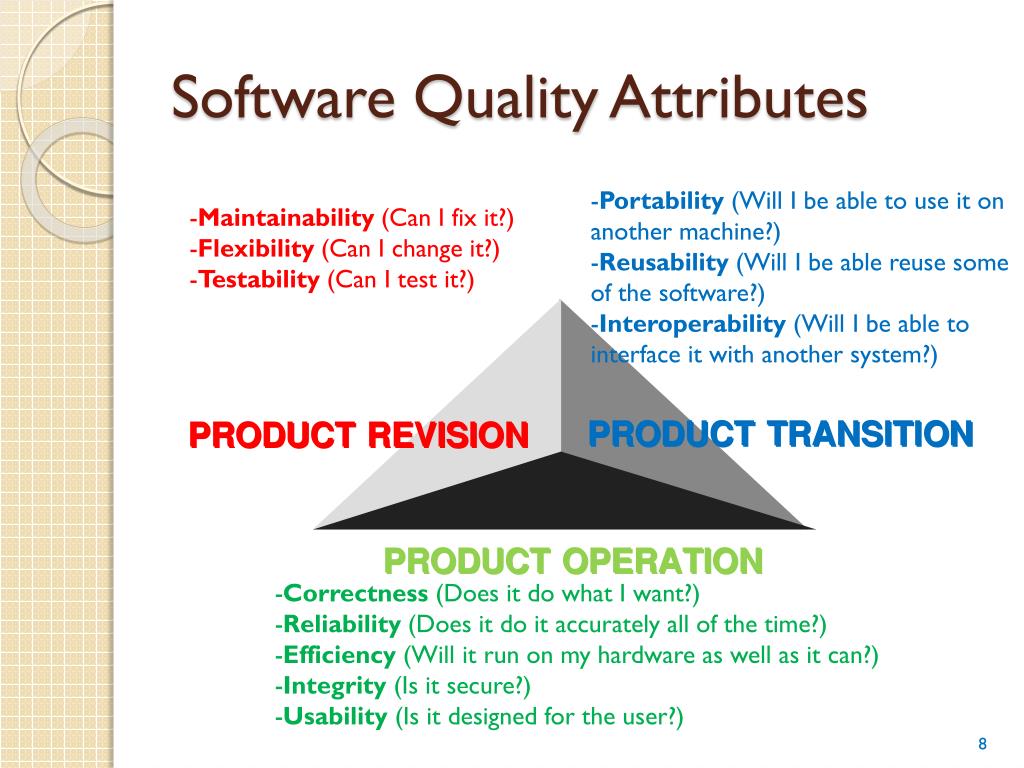 Software Quality Attributes

-Maintainability (Can I fix it?)
-Flexibility (Can I change it?)
-Testability (Can I test it?)

-Portability (Will I be able to use it on another machine?)
-Reusability (Will I be able reuse some of the software?)
-Interoperability (Will I be able to interface it with another system?)

PRODUCT REVISION

PRODUCT TRANSITION

PRODUCT OPERATION

-Correctness (Does it do what I want?)
-Reliability (Does it do it accurately all of the time?)
-Efficiency (Will it run on my hardware as well as it can?)
-Integrity (Is it secure?)
-Usability (Is it designed for the user?)

8